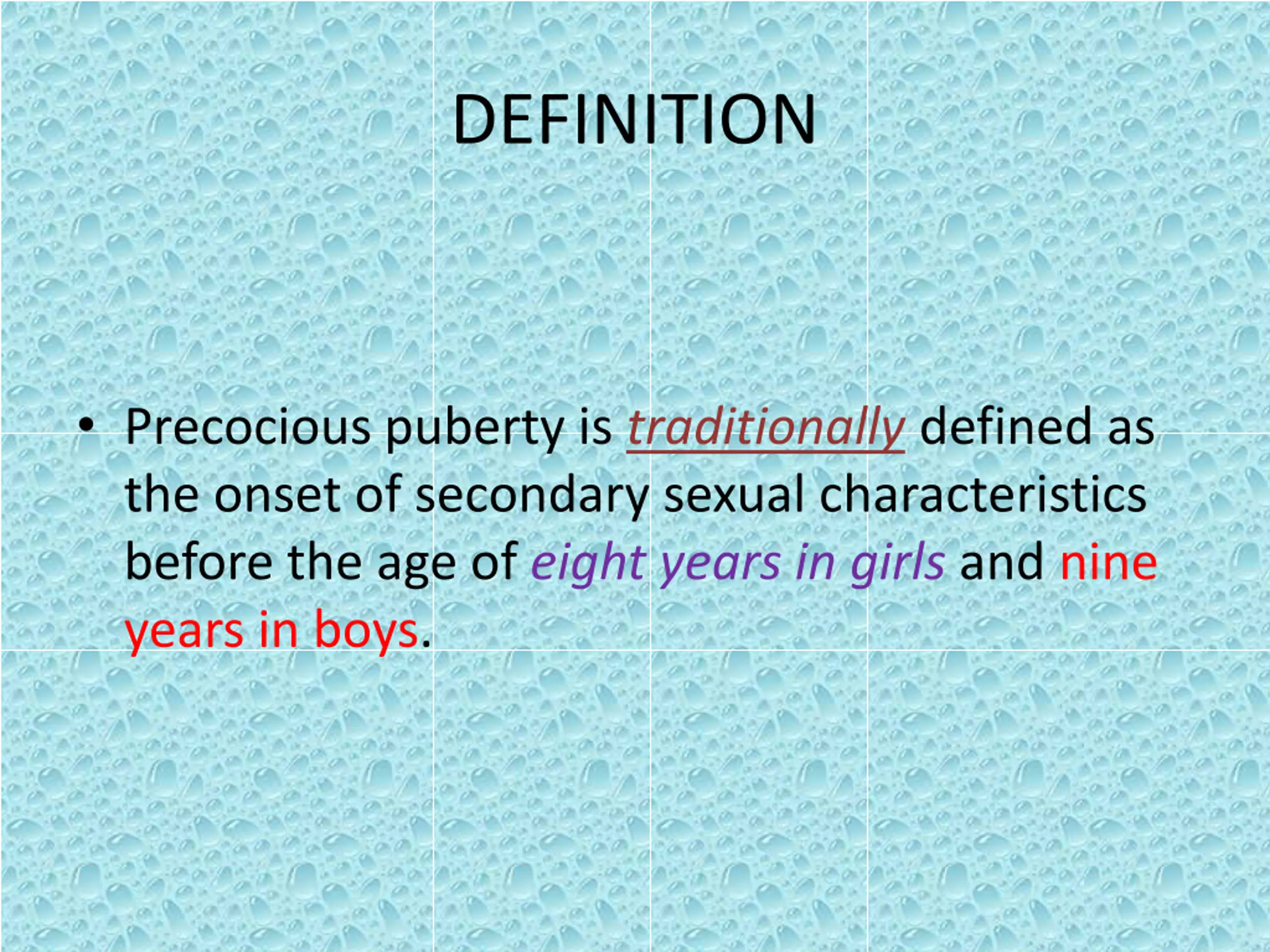 DEFINITION

• Precocious puberty is traditionally defined as the onset of secondary sexual characteristics before the age of eight years in girls and nine years in boys.